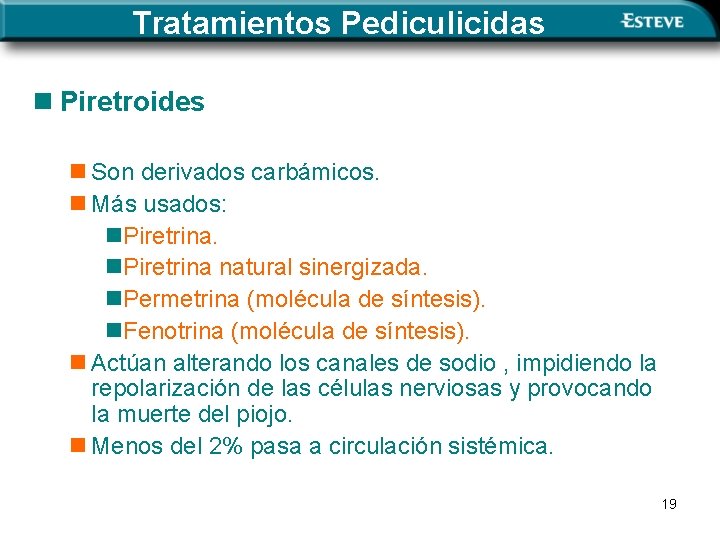 Tratamientos Pediculicidas

ESTEVE

Piretroides

Son derivados carbámicos.

Más usados:

Piretrina.

Piretrina natural sinergizada.

Permetrina (molécula de síntesis).

Fenotrina (molécula de síntesis).

Actúan alterando los canales de sodio , impidiendo la repolarización de las células nerviosas y provocando la muerte del piojo.

Menos del 2% pasa a circulación sistémica.

19